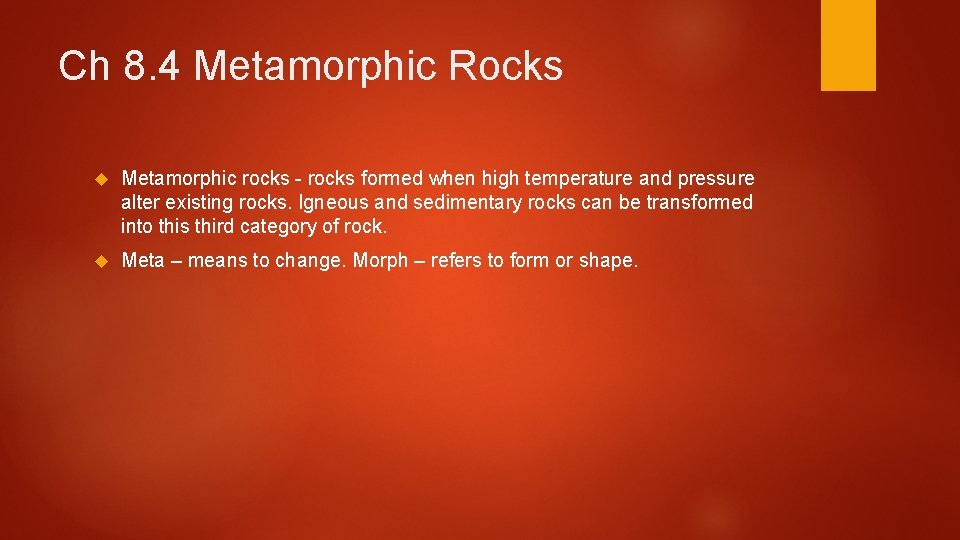 Ch 8.4 Metamorphic Rocks

Metamorphic rocks - rocks formed when high temperature and pressure alter existing rocks. Igneous and sedimentary rocks can be transformed into this third category of rock.

Meta – means to change. Morph – refers to form or shape.